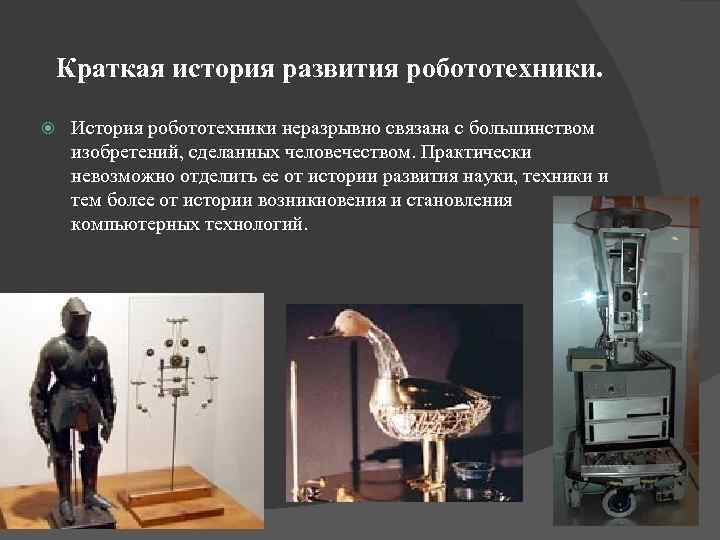 Краткая история развития робототехники.

История робототехники неразрывно связана с большинством изобретений, сделанных человечеством. Практически невозможно отделить ее от истории развития науки, техники и тем более от истории возникновения и становления компьютерных технологий.